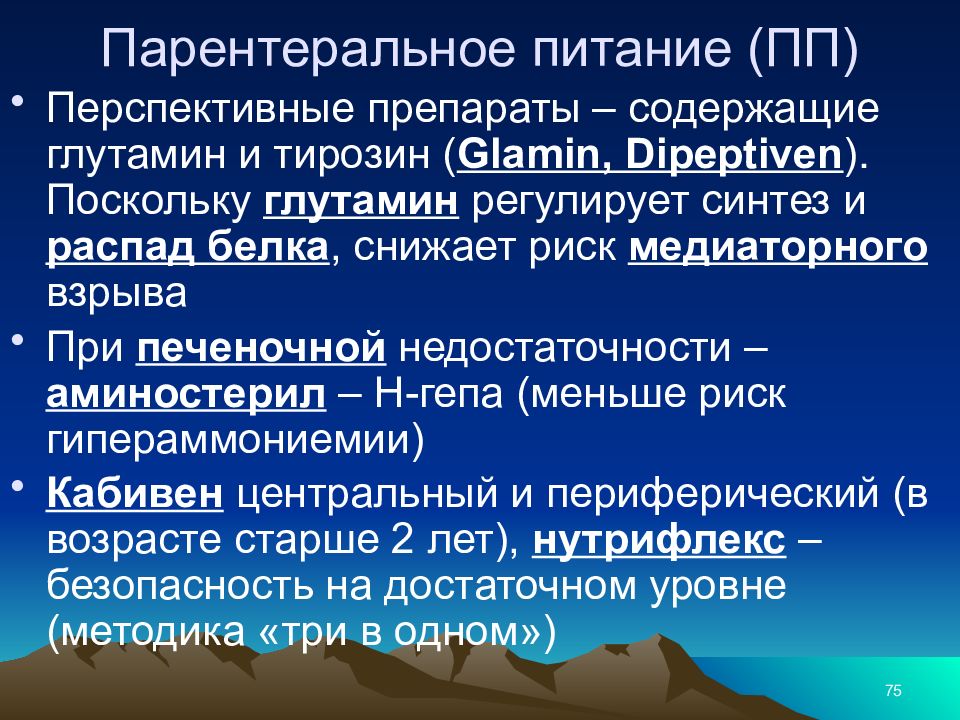 Парентеральное питание (ПП)

• Перспективные препараты – содержащие глутамин и тирозин (Glamin, Dipeptiven). Поскольку глутамин регулирует синтез и распад белка, снижает риск медиаторного взрыва

• При печеночной недостаточности – аминостерил – Н-гепа (меньше риск гипераммониемии)

• Кабивен центральный и периферический (в возрасте старше 2 лет), нутрифлекс – безопасность на достаточном уровне (методика «три в одном»)

75